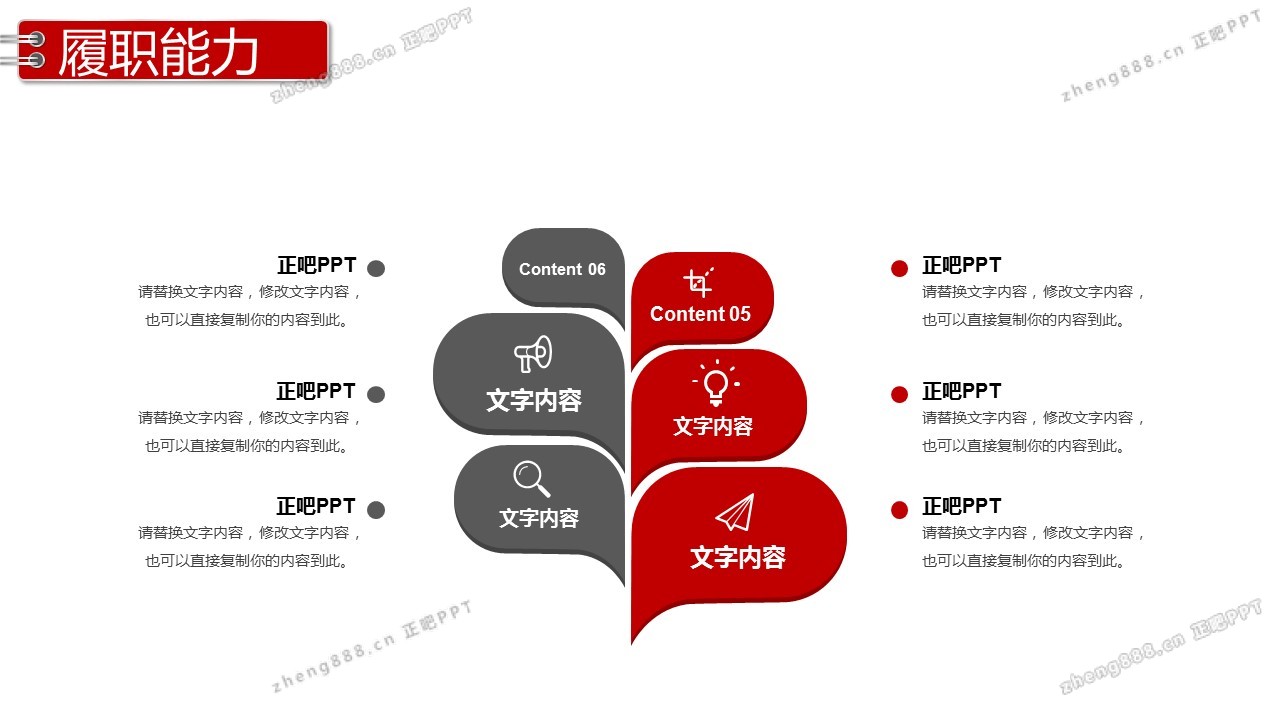 履职能力

zheng888.cn 正吧PPT

zheng888.cn 正吧PPT

正吧PPT
请替换文字内容，修改文字内容，也可以直接复制你的内容到此。

正吧PPT
请替换文字内容，修改文字内容，也可以直接复制你的内容到此。

正吧PPT
请替换文字内容，修改文字内容，也可以直接复制你的内容到此。

Content 06

文字内容

文字内容

Content 05

文字内容

文字内容

正吧PPT
请替换文字内容，修改文字内容，也可以直接复制你的内容到此。

正吧PPT
请替换文字内容，修改文字内容，也可以直接复制你的内容到此。

正吧PPT
请替换文字内容，修改文字内容，也可以直接复制你的内容到此。

zheng888.cn 正吧PPT

zheng888.cn 正吧PPT